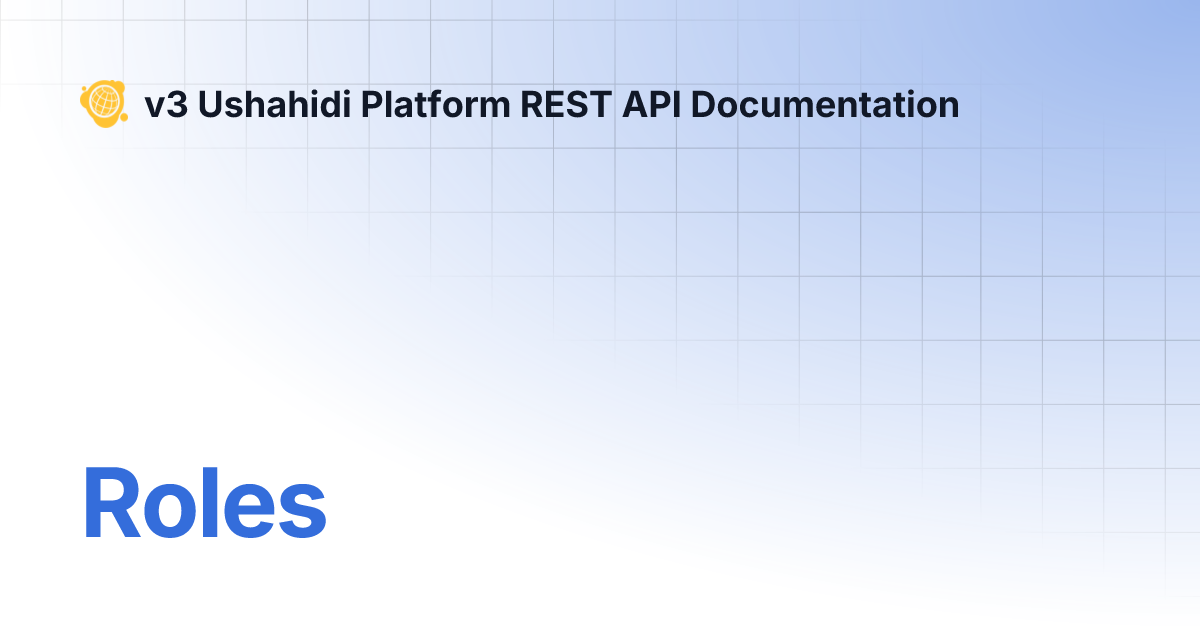 v3 Ushahidi Platform REST API Documentation

Roles